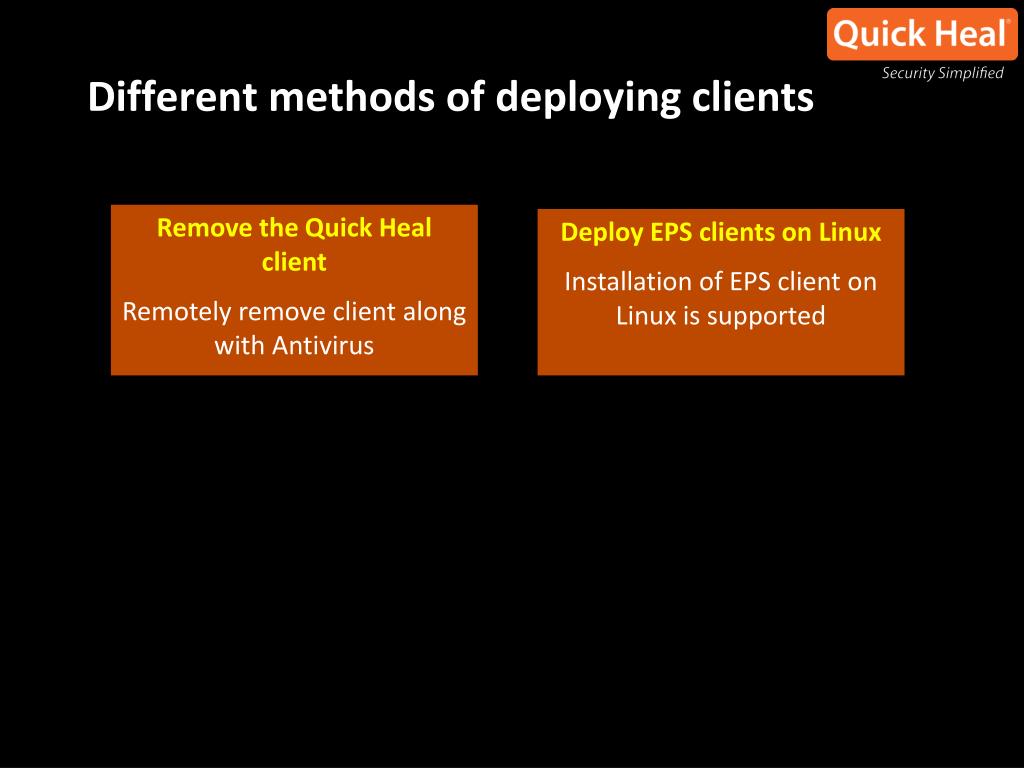 Quick Heal®
Security Simplified

Different methods of deploying clients

Remove the Quick Heal client

Remotely remove client along with Antivirus

Deploy EPS clients on Linux

Installation of EPS client on Linux is supported